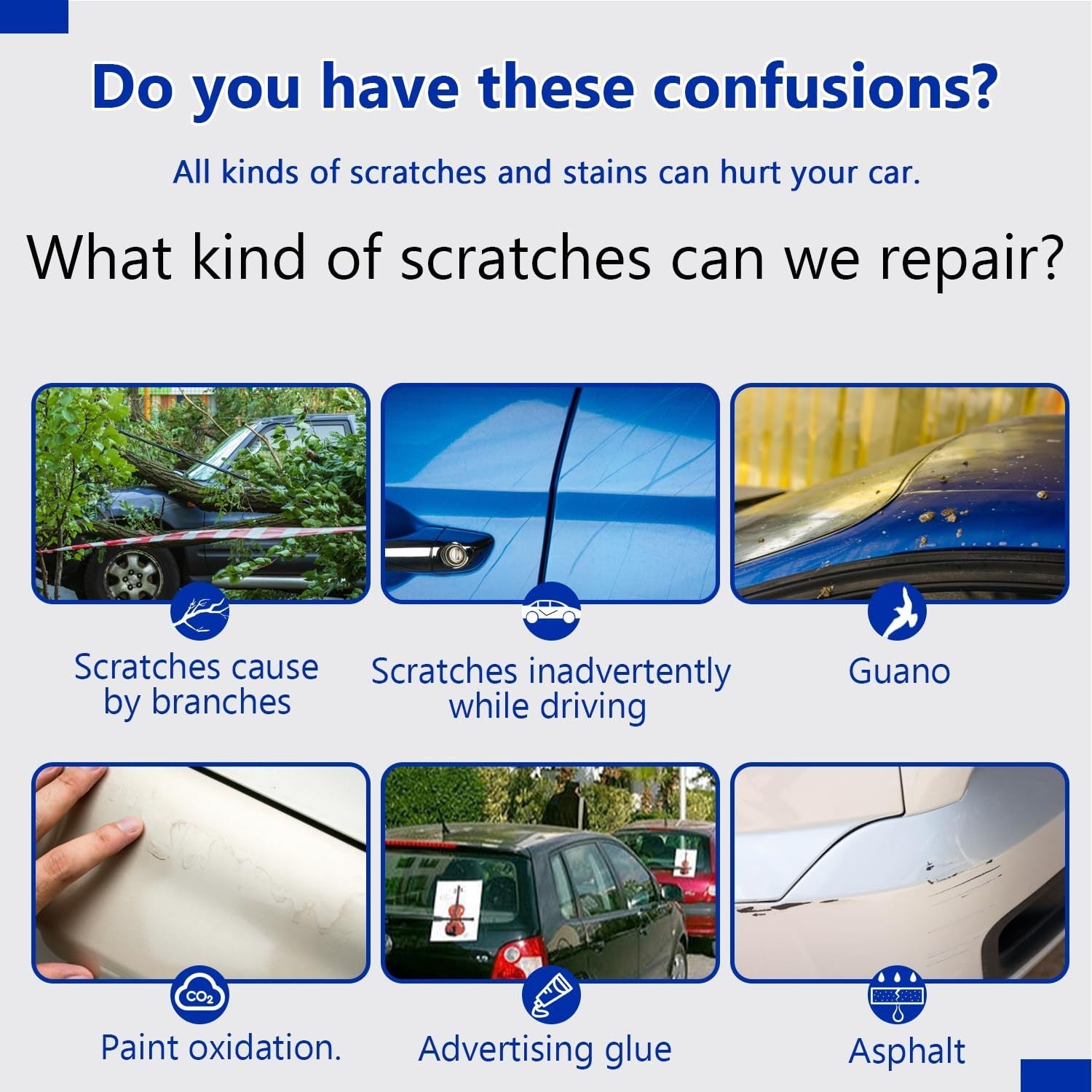 Do you have these confusions?

All kinds of scratches and stains can hurt your car.

What kind of scratches can we repair?

Scratches cause by branches

Scratches inadvertently while driving

Guano

$CO_2$

Paint oxidation.

Advertising glue

Asphalt